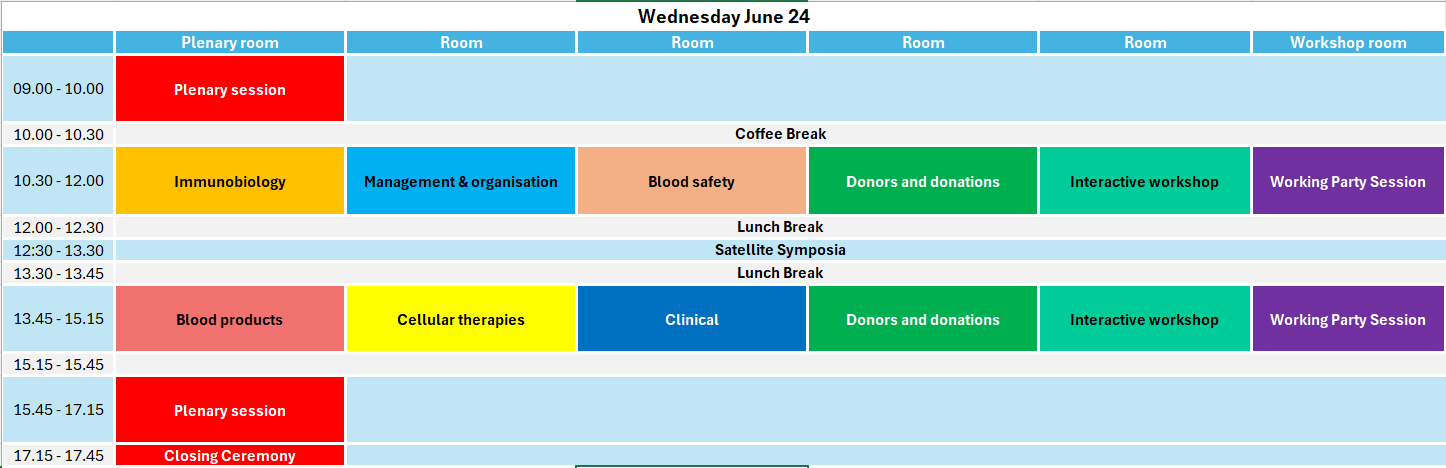 Wednesday June 24

| | Plenary room | Room | Room | Room | Room | Workshop room |
|---|---|---|---|---|---|---|
| 09.00 - 10.00 | Plenary session | | | | | |
| 10.00 - 10.30 | Coffee Break | | | | | |
| 10.30 - 12.00 | Immunobiology | Management & organisation | Blood safety | Donors and donations | Interactive workshop | Working Party Session |
| 12.00 - 12.30 | Lunch Break | | | | | |
| 12:30 - 13.30 | Satellite Symposia | | | | | |
| 13.30 - 13.45 | Lunch Break | | | | | |
| 13.45 - 15.15 | Blood products | Cellular therapies | Clinical | Donors and donations | Interactive workshop | Working Party Session |
| 15.15 - 15.45 | | | | | | |
| 15.45 - 17.15 | Plenary session | | | | | |
| 17.15 - 17.45 | Closing Ceremony | | | | | |